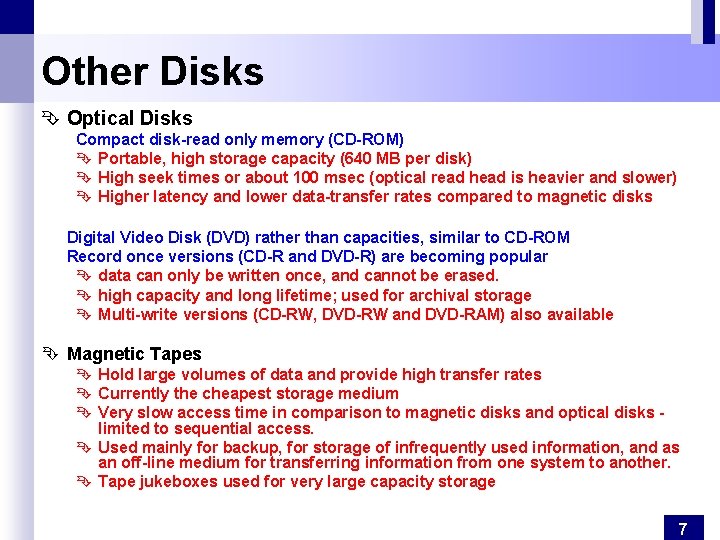 Other Disks

Optical Disks

Compact disk-read only memory (CD-ROM)

Portable, high storage capacity (640 MB per disk)

High seek times or about 100 msec (optical read head is heavier and slower)

Higher latency and lower data-transfer rates compared to magnetic disks

Digital Video Disk (DVD) rather than capacities, similar to CD-ROM

Record once versions (CD-R and DVD-R) are becoming popular

data can only be written once, and cannot be erased.

high capacity and long lifetime; used for archival storage

Multi-write versions (CD-RW, DVD-RW and DVD-RAM) also available

Magnetic Tapes

Hold large volumes of data and provide high transfer rates

Currently the cheapest storage medium

Very slow access time in comparison to magnetic disks and optical disks - limited to sequential access.

Used mainly for backup, for storage of infrequently used information, and as an off-line medium for transferring information from one system to another.

Tape jukeboxes used for very large capacity storage

7